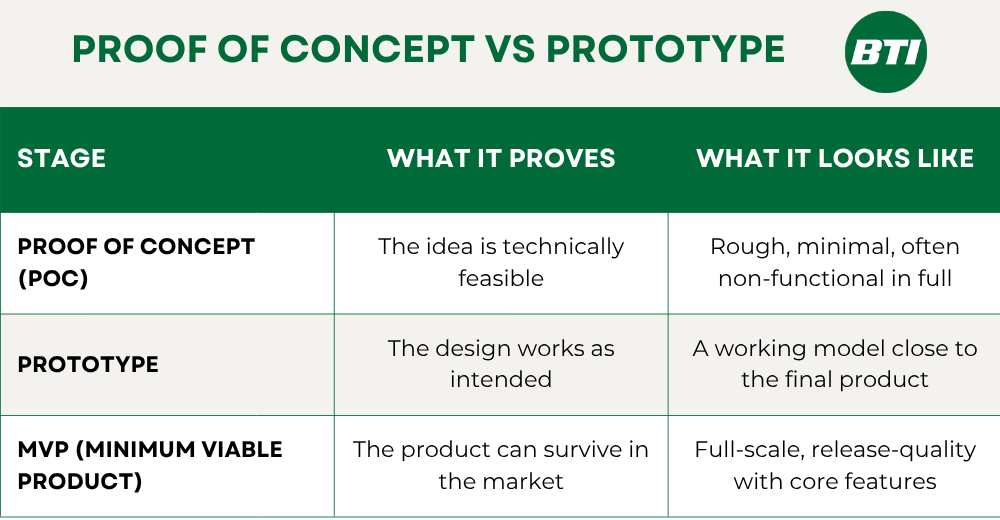 PROOF OF CONCEPT VS PROTOTYPE

BTI

| STAGE | WHAT IT PROVES | WHAT IT LOOKS LIKE |
|---|---|---|
| PROOF OF CONCEPT (POC) | The idea is technically feasible | Rough, minimal, often non-functional in full |
| PROTOTYPE | The design works as intended | A working model close to the final product |
| MVP (MINIMUM VIABLE PRODUCT) | The product can survive in the market | Full-scale, release-quality with core features |